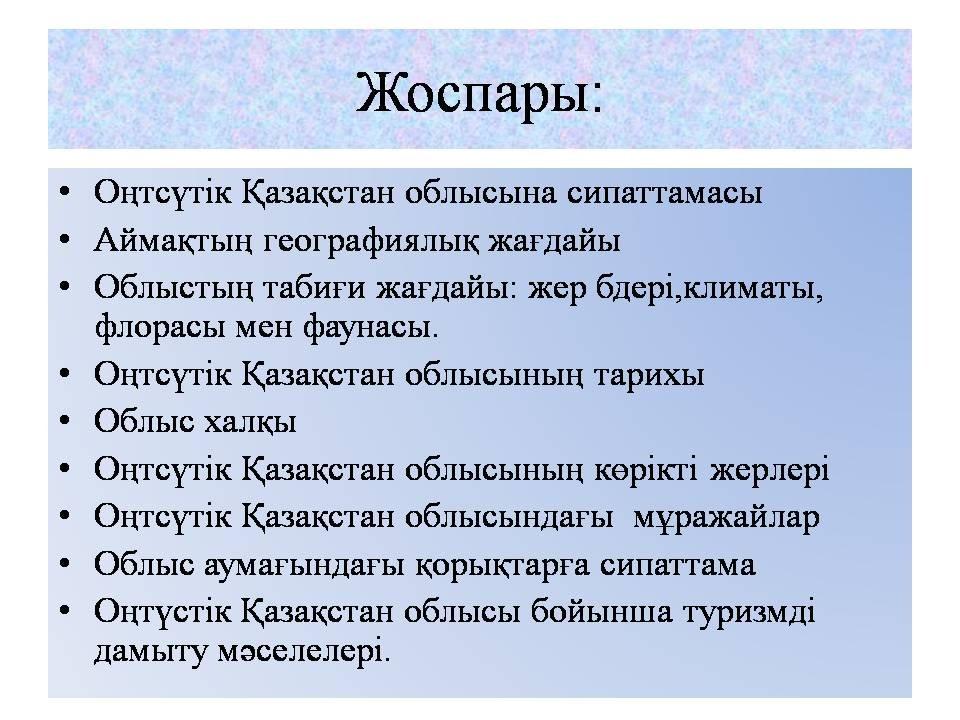 Жоспары:

• Оңтсүтік Қазақстан облысына сипаттамасы
• Аймақтың географиялық жағдайы
• Облыстың табиғи жағдайы: жер бдері,климаты, флорасы мен фаунасы.
• Оңтсүтік Қазақстан облысының тарихы
• Облыс халқы
• Оңтсүтік Қазақстан облысының көрікті жерлері
• Оңтсүтік Қазақстан облысындағы мұражайлар
• Облыс аумағындағы қорықтарға сипаттама
• Оңтүстік Қазақстан облысы бойынша туризмді дамыту мәселелері.